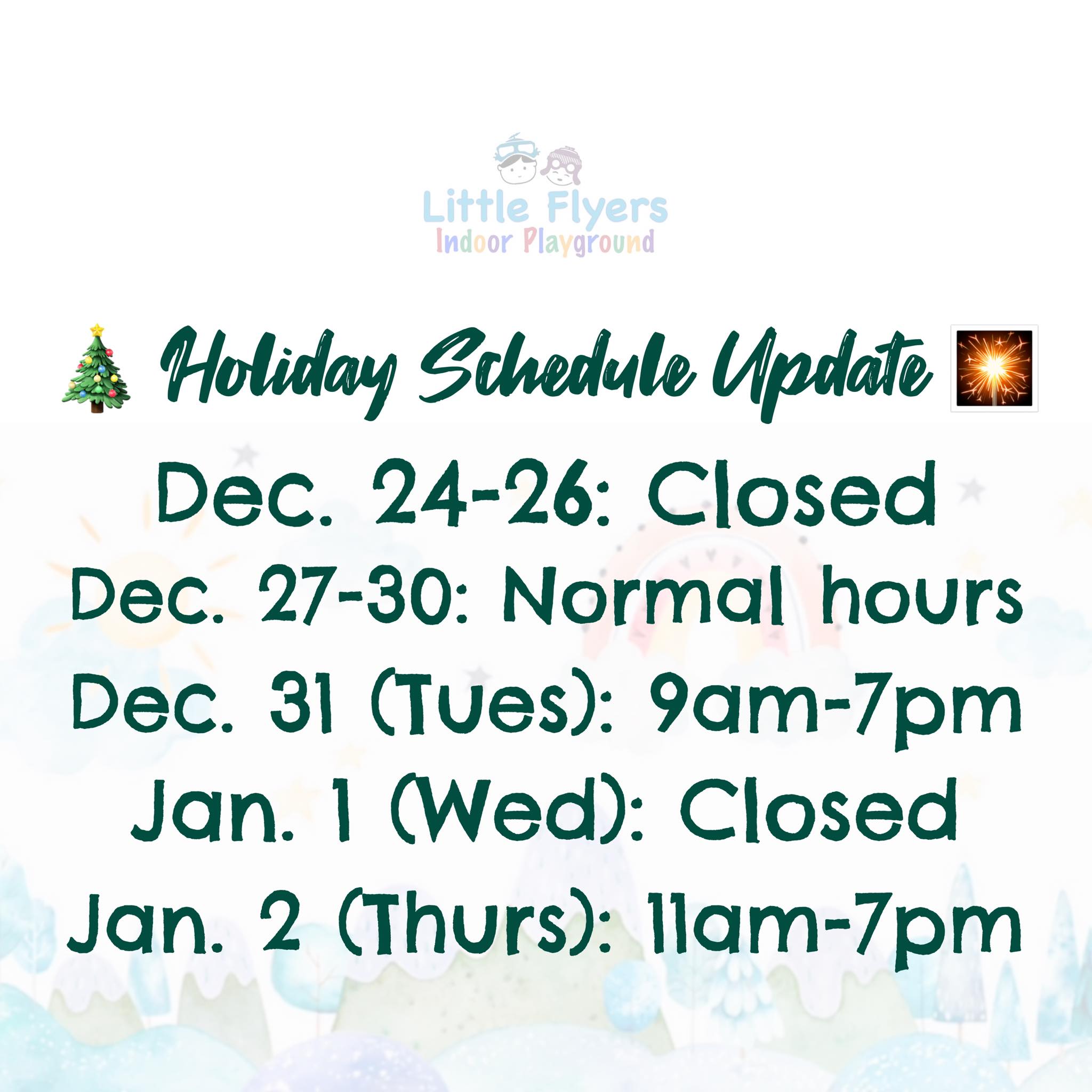 Little Flyers
Indoor Playground

Holiday Schedule Update

Dec. 24-26: Closed
Dec. 27-30: Normal hours
Dec. 31 (Tues): 9am-7pm
Jan. 1 (Wed): Closed
Jan. 2 (Thurs): 11am-7pm